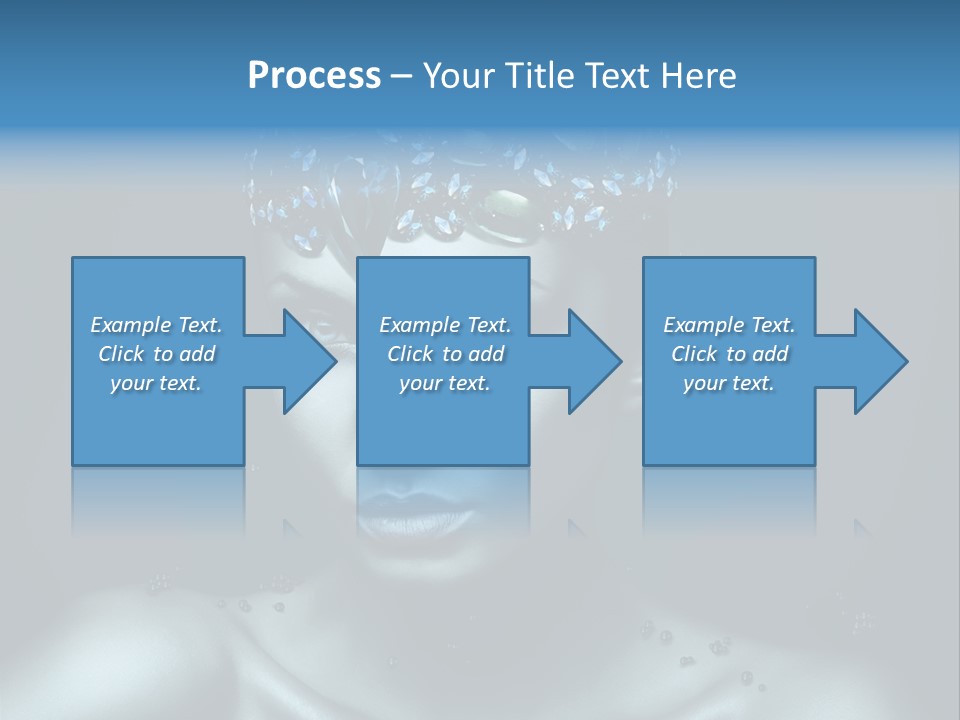 Process – Your Title Text Here

Example Text. Click to add your text.

Example Text. Click to add your text.

Example Text. Click to add your text.